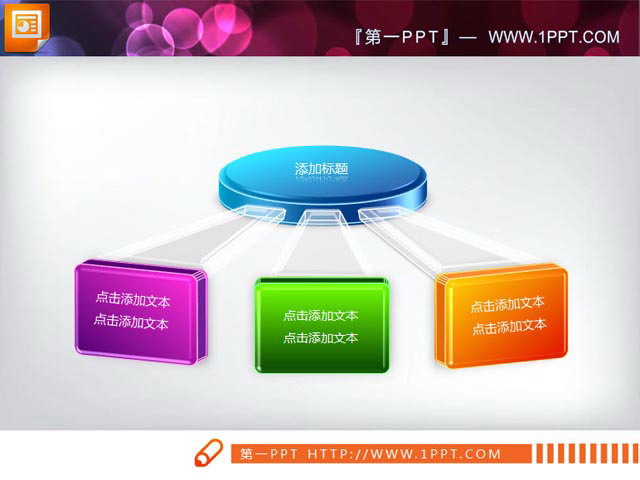 『第一PPT』— WWW.1PPT.COM

添加标题

点击添加文本
点击添加文本

点击添加文本
点击添加文本

点击添加文本
点击添加文本

第一PPT HTTP://WWW.1PPT.COM